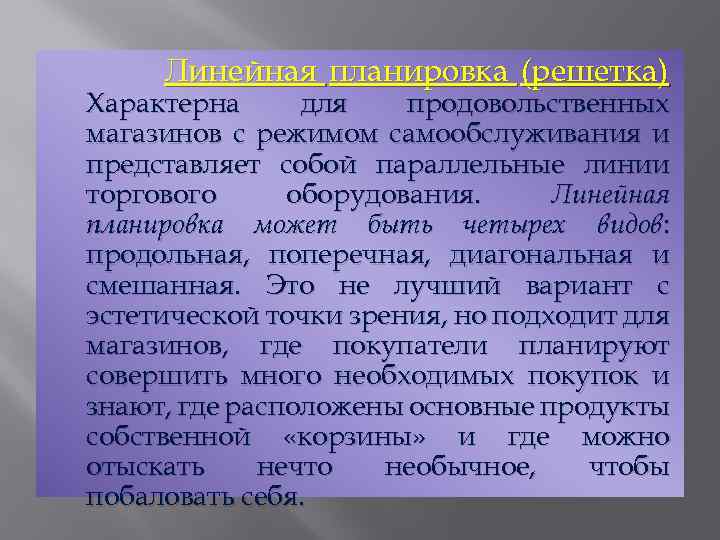 Линейная планировка (решетка)

Характерна для продовольственных магазинов с режимом самообслуживания и представляет собой параллельные линии торгового оборудования. Линейная планировка может быть четырех видов: продольная, поперечная, диагональная и смешанная. Это не лучший вариант с эстетической точки зрения, но подходит для магазинов, где покупатели планируют совершить много необходимых покупок и знают, где расположены основные продукты собственной «корзины» и где можно отыскать нечто необычное, чтобы побаловать себя.